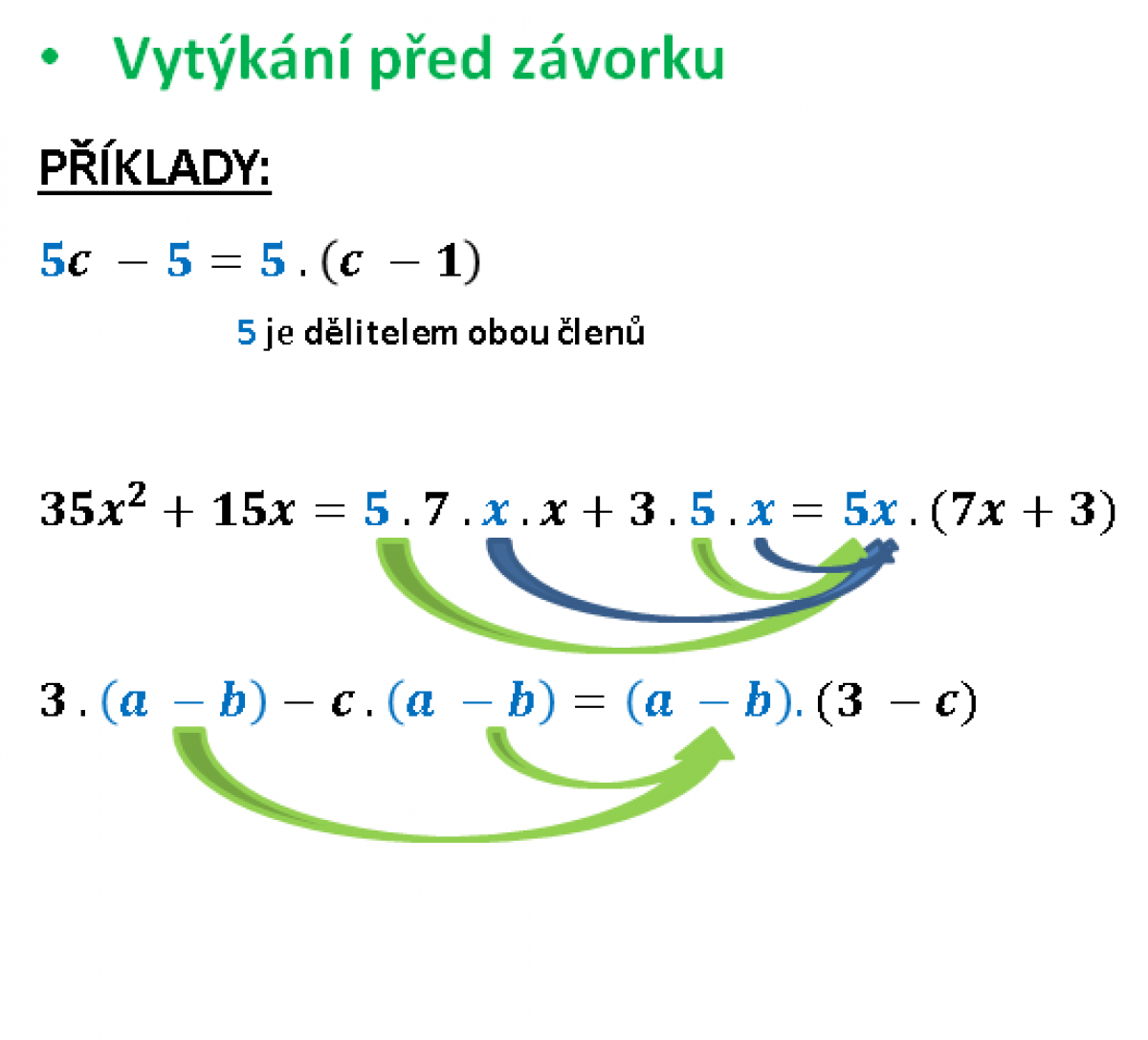 • Vytýkání před závorku

PŘÍKLADY:

$5c - 5 = 5 . (c - 1)$

5 je dělitelem obou členů

$35x^2 + 15x = 5 . 7 . x . x + 3 . 5 . x = 5x . (7x + 3)$

$3 . (a - b) - c . (a - b) = (a - b) . (3 - c)$